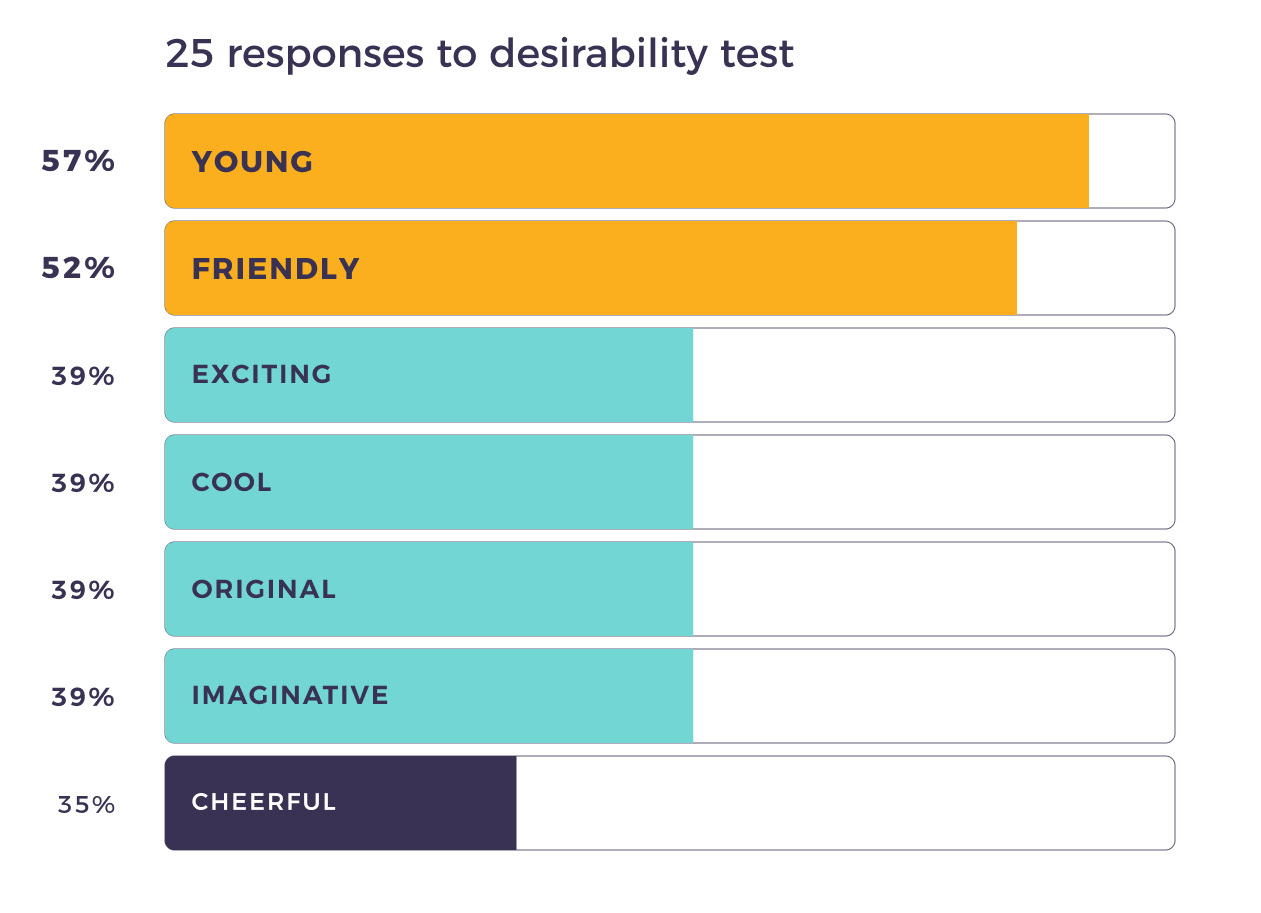 25 responses to desirability test

57% YOUNG

52% FRIENDLY

39% EXCITING

39% COOL

39% ORIGINAL

39% IMAGINATIVE

35% CHEERFUL